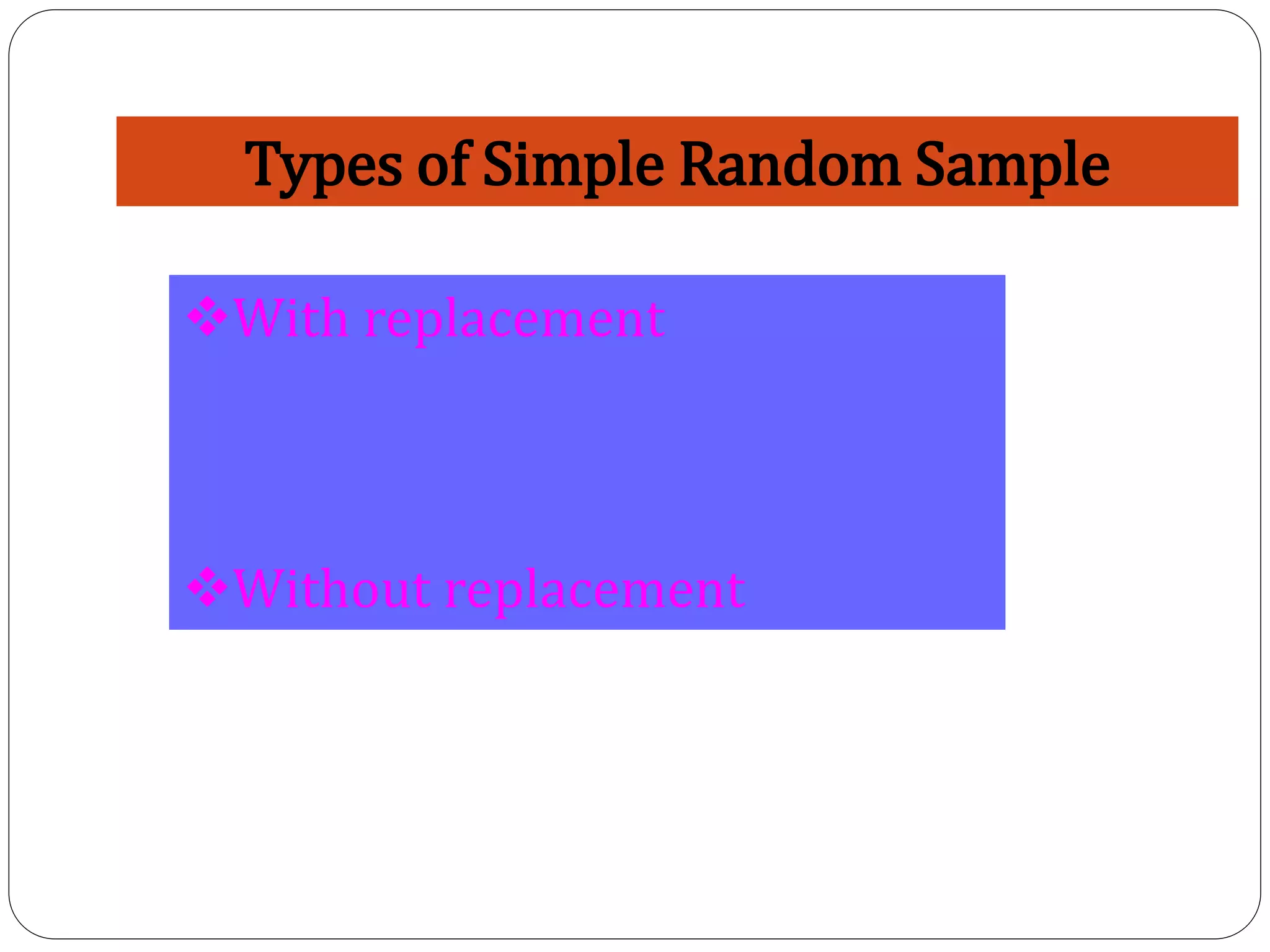 Types of Simple Random Sample

❖With replacement

❖Without replacement